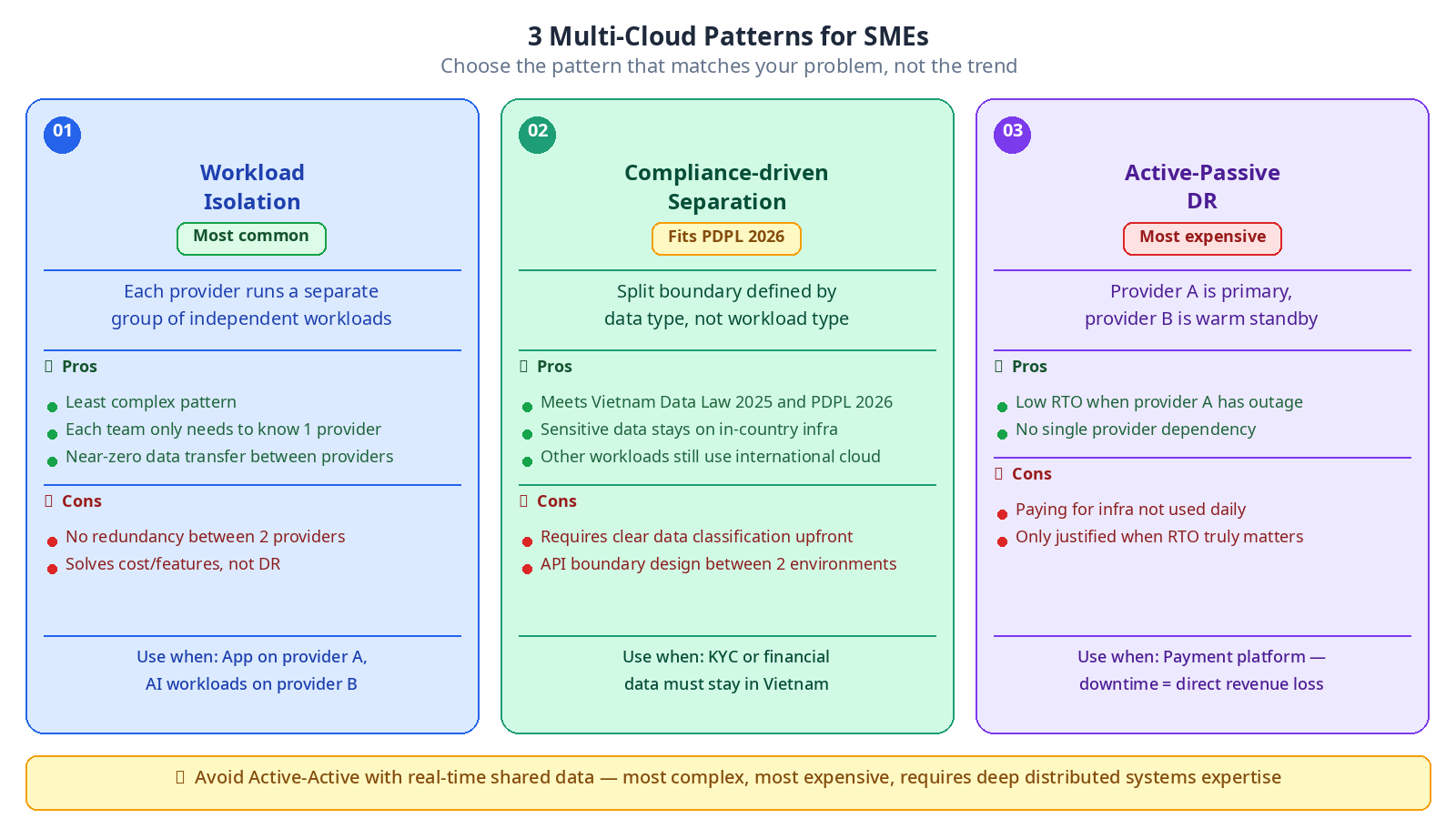 3 Multi-Cloud Patterns for SMEs

Choose the pattern that matches your problem, not the trend

01

Workload Isolation

Most common

Each provider runs a separate group of independent workloads

Pros

Least complex pattern

Each team only needs to know 1 provider

Near-zero data transfer between providers

Cons

No redundancy between 2 providers

Solves cost/features, not DR

Use when: App on provider A, AI workloads on provider B

02

Compliance-driven Separation

Fits PDPL 2026

Split boundary defined by data type, not workload type

Pros

Meets Vietnam Data Law 2025 and PDPL 2026

Sensitive data stays on in-country infra

Other workloads still use international cloud

Cons

Requires clear data classification upfront

API boundary design between 2 environments

Use when: KYC or financial data must stay in Vietnam

03

Active-Passive DR

Most expensive

Provider A is primary, provider B is warm standby

Pros

Low RTO when provider A has outage

No single provider dependency

Cons

Paying for infra not used daily

Only justified when RTO truly matters

Use when: Payment platform — downtime = direct revenue loss

Avoid Active-Active with real-time shared data — most complex, most expensive, requires deep distributed systems expertise